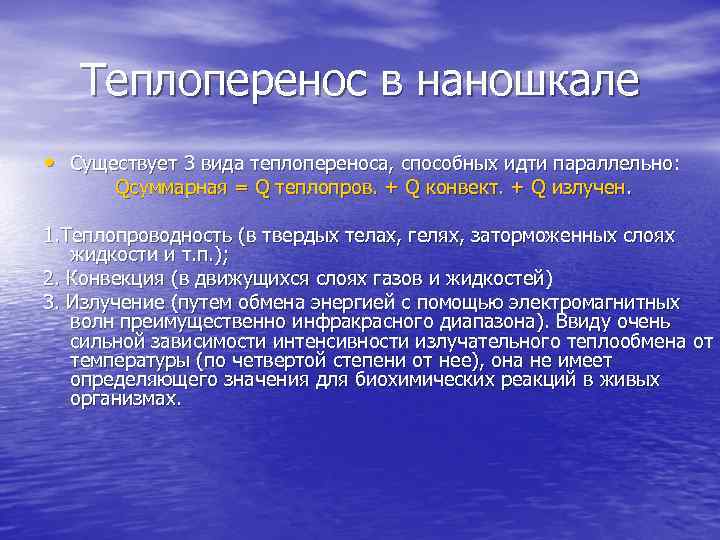 Теплоперенос в наношкале

• Существует 3 вида теплопереноса, способных идти параллельно: Qсуммарная = Q теплопров. + Q конвект. + Q излучен.

1.Теплопроводность (в твердых телах, гелях, заторможенных слоях жидкости и т.п.);

2. Конвекция (в движущихся слоях газов и жидкостей)

3. Излучение (путем обмена энергией с помощью электромагнитных волн преимущественно инфракрасного диапазона). Ввиду очень сильной зависимости интенсивности излучательного теплообмена от температуры (по четвертой степени от нее), она не имеет определяющего значения для биохимических реакций в живых организмах.